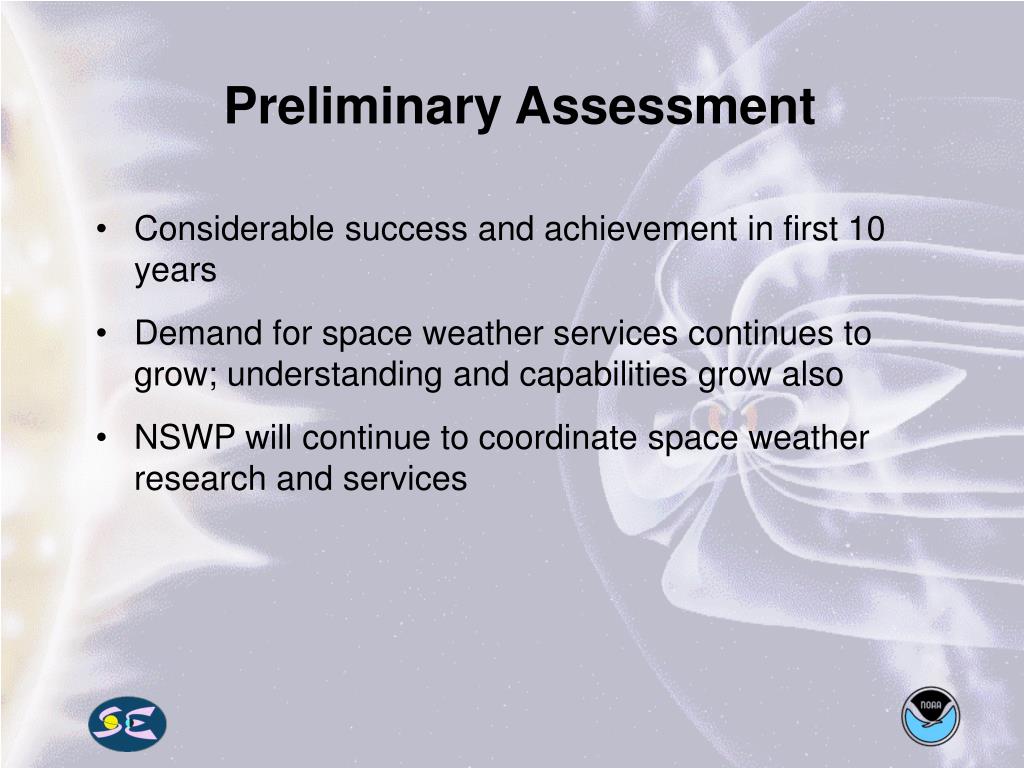 Preliminary Assessment

• Considerable success and achievement in first 10 years

• Demand for space weather services continues to grow; understanding and capabilities grow also

• NSWP will continue to coordinate space weather research and services

SE

NOAA